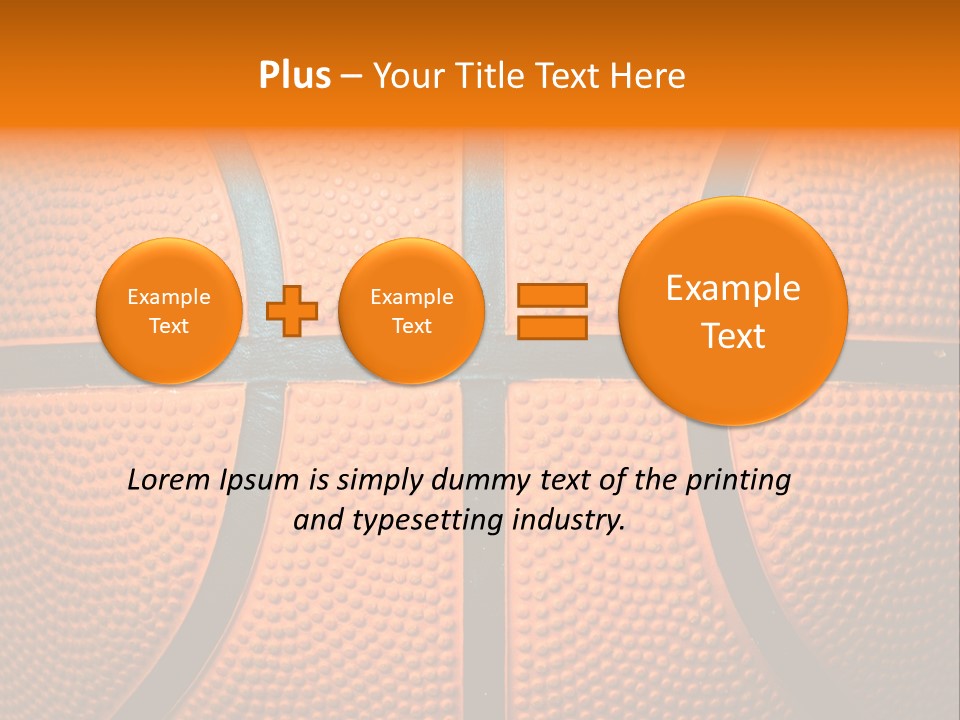 Plus – Your Title Text Here

Example Text

Example Text

Example Text

Lorem Ipsum is simply dummy text of the printing and typesetting industry.